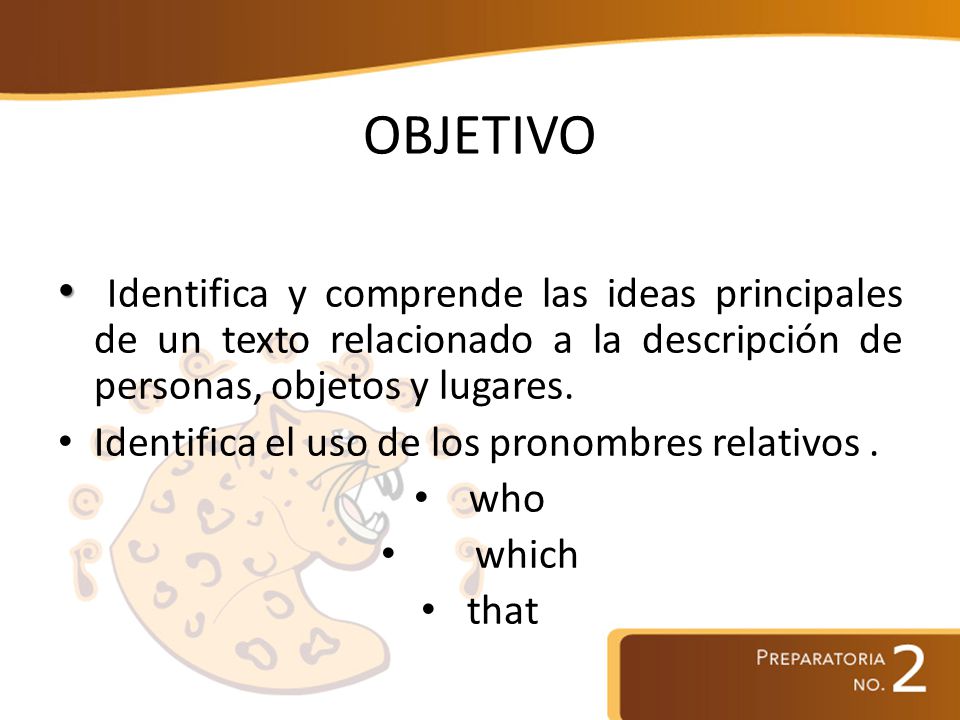 OBJETIVO

• Identifica y comprende las ideas principales de un texto relacionado a la descripción de personas, objetos y lugares.
• Identifica el uso de los pronombres relativos .
• who
• which
• that

PREPARATORIA NO. 2